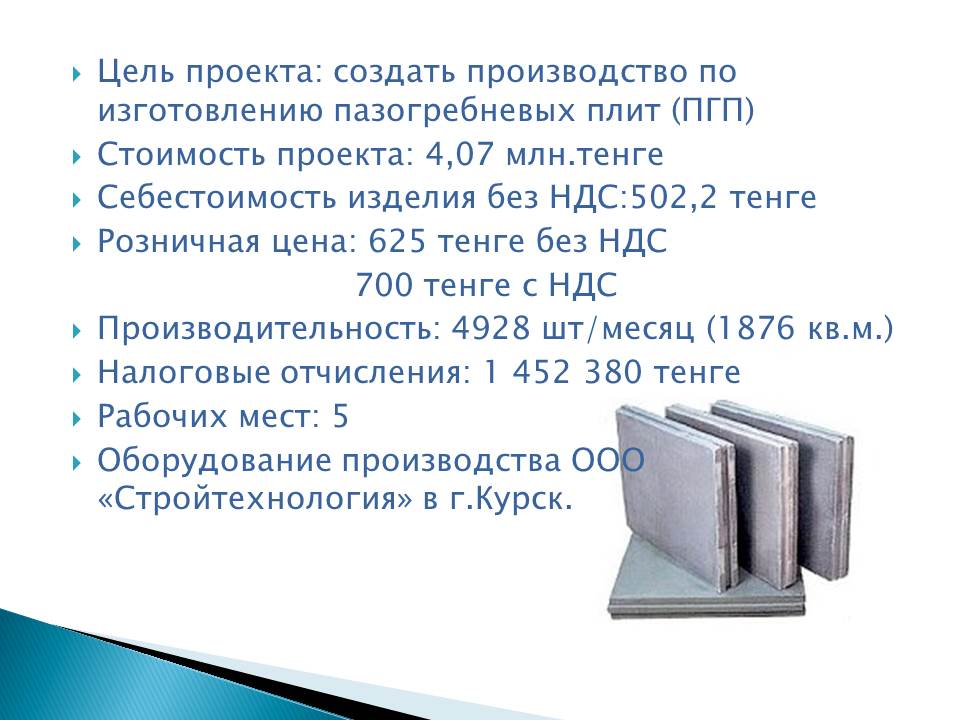 Цель проекта: создать производство по изготовлению пазогребневых плит (ПГП)
Стоимость проекта: 4,07 млн.тенге
Себестоимость изделия без НДС:502,2 тенге
Розничная цена: 625 тенге без НДС
700 тенге с НДС
Производительность: 4928 шт/месяц (1876 кв.м.)
Налоговые отчисления: 1 452 380 тенге
Рабочих мест: 5
Оборудование производства ООО «Стройтехнология» в г.Курск.